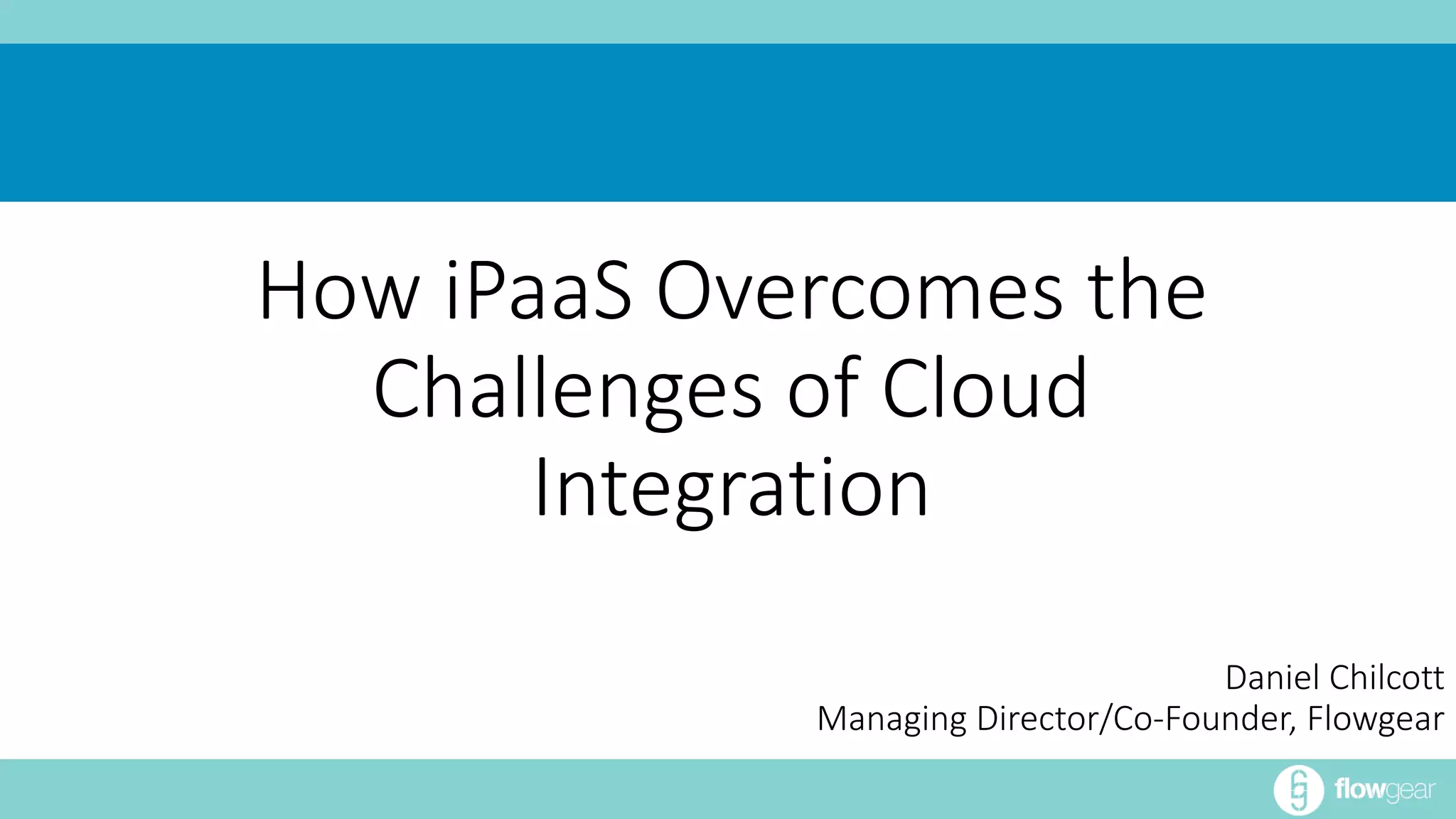 How iPaaS Overcomes the Challenges of Cloud Integration

Daniel Chilcott
Managing Director/Co-Founder, Flowgear

flowgear